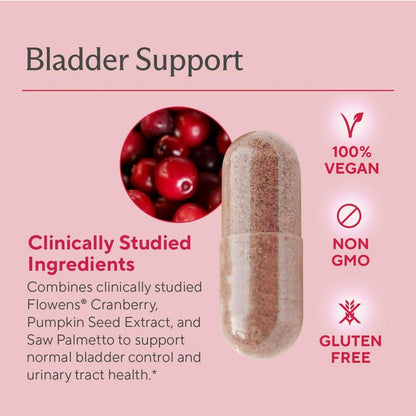 Bladder Support

Clinically Studied Ingredients

Combines clinically studied Flowens® Cranberry, Pumpkin Seed Extract, and Saw Palmetto to support normal bladder control and urinary tract health.*

100% VEGAN

NON GMO

GLUTEN FREE